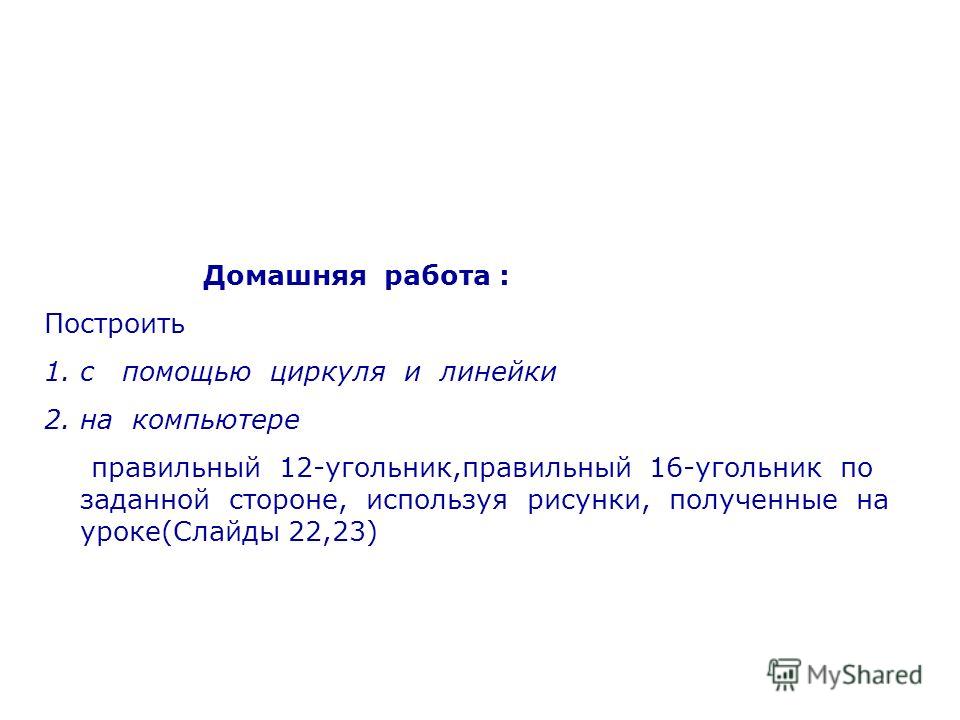 Домашняя работа :

Построить

1. с помощью циркуля и линейки

2. на компьютере

правильный 12-угольник,правильный 16-угольник по заданной стороне, используя рисунки, полученные на уроке(Слайды 22,23)

MyShared